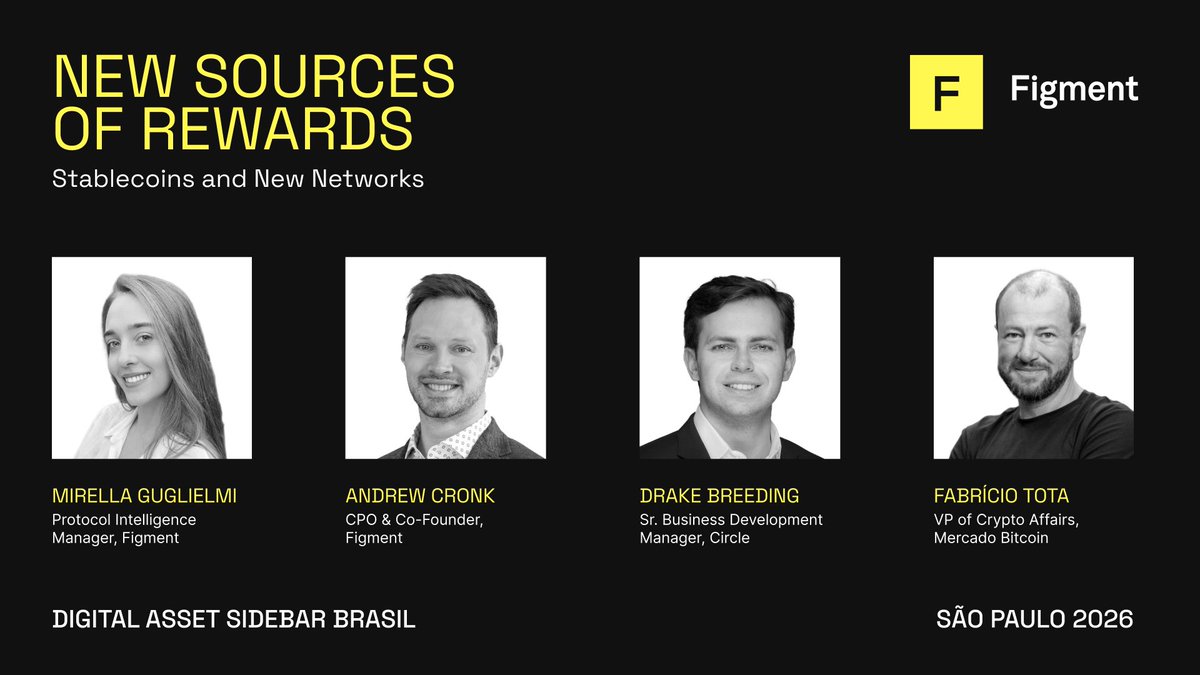 NEW SOURCES OF REWARDS

Stablecoins and New Networks

F Figment

MIRELLA GUGLIELMI
Protocol Intelligence Manager, Figment

ANDREW CRONK
CPO & Co-Founder, Figment

DRAKE BREEDING
Sr. Business Development Manager, Circle

FABRÍCIO TOTA
VP of Crypto Affairs, Mercado Bitcoin

DIGITAL ASSET SIDEBAR BRASIL

SÃO PAULO 2026